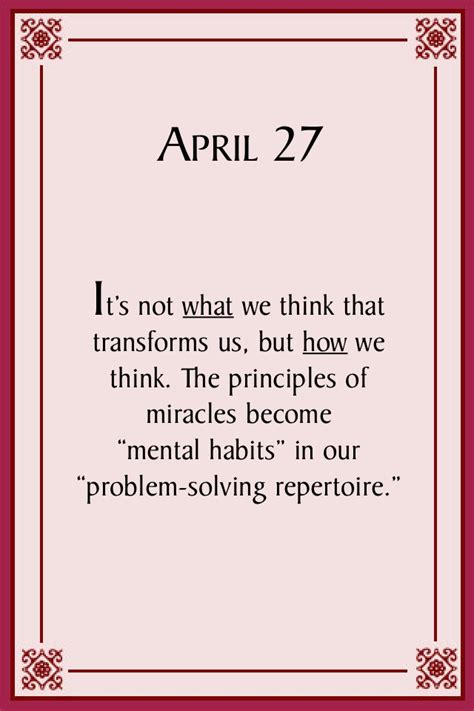 APRIL 27

It's not what we think that transforms us, but how we think. The principles of miracles become "mental habits" in our "problem-solving repertoire."